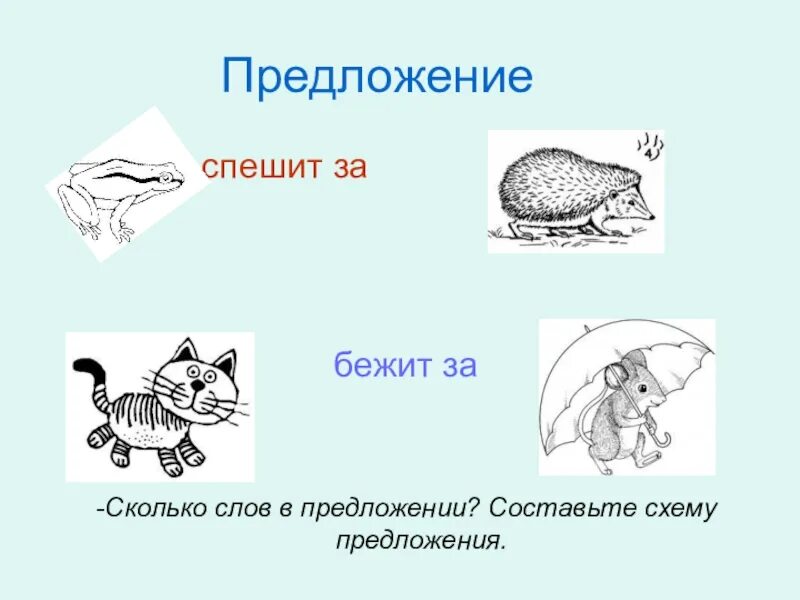 Предложение

спешит за

бежит за

-Сколько слов в предложении? Составьте схему предложения.